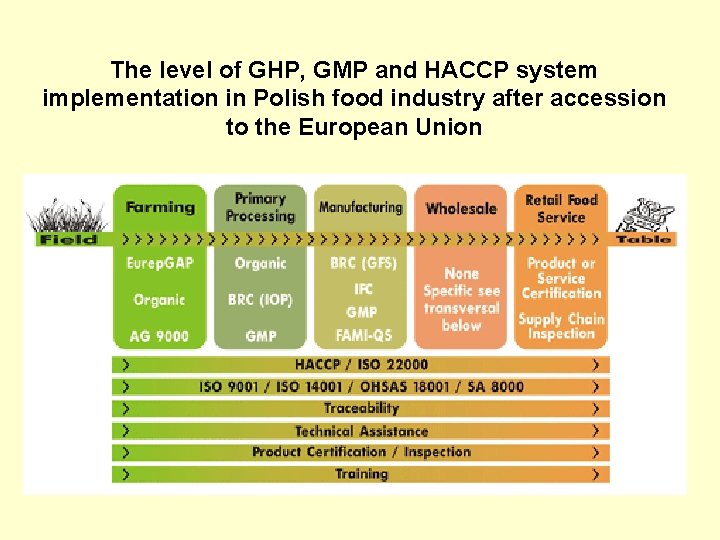 The level of GHP, GMP and HACCP system implementation in Polish food industry after accession to the European Union

Field

Farming
EurepGAP
Organic
AG 9000

Primary Processing
Organic
BRC (IOP)
GMP

Manufacturing
BRC (GFS)
IFC
GMP
FAMI-QS

Wholesale
None Specific see transversal below

Retail Food Service
Product or Service Certification
Supply Chain Inspection

Table

HACCP / ISO 22000
ISO 9001 / ISO 14001 / OHSAS 18001 / SA 8000
Traceability
Technical Assistance
Product Certification / Inspection
Training